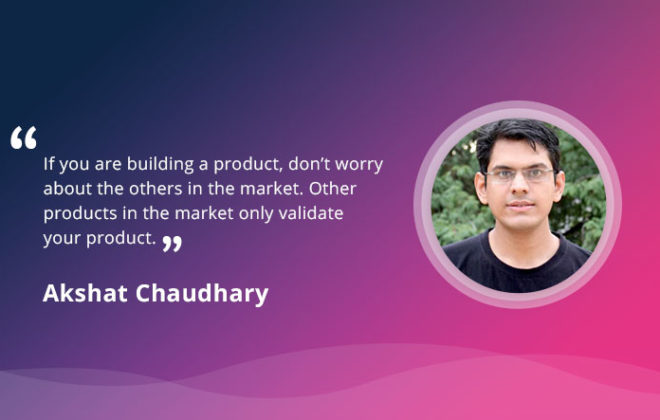 “ If you are building a product, don’t worry about the others in the market. Other products in the market only validate your product. ”

Akshat Chaudhary